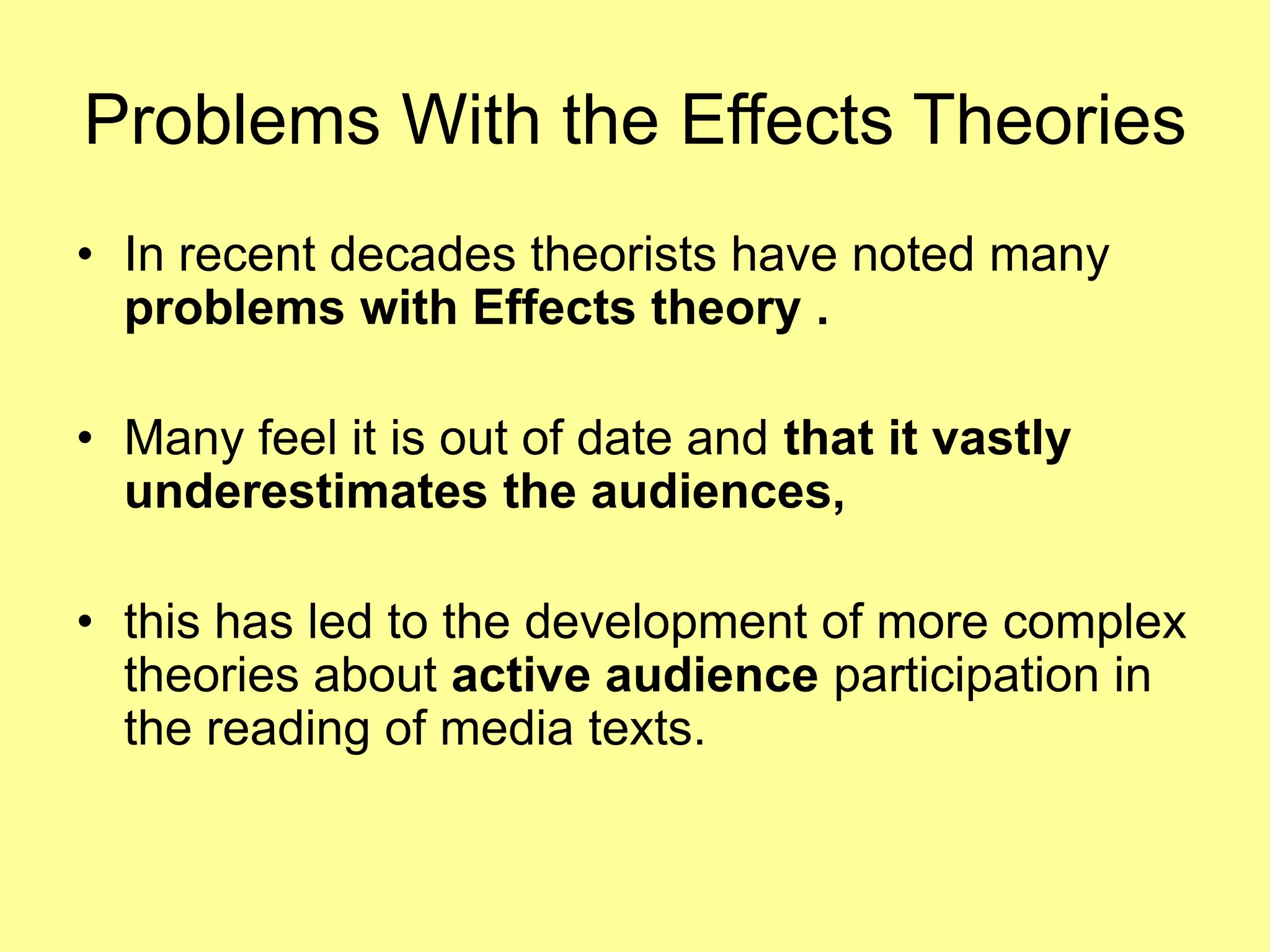 Problems With the Effects Theories

• In recent decades theorists have noted many problems with Effects theory .

• Many feel it is out of date and that it vastly underestimates the audiences,

• this has led to the development of more complex theories about active audience participation in the reading of media texts.